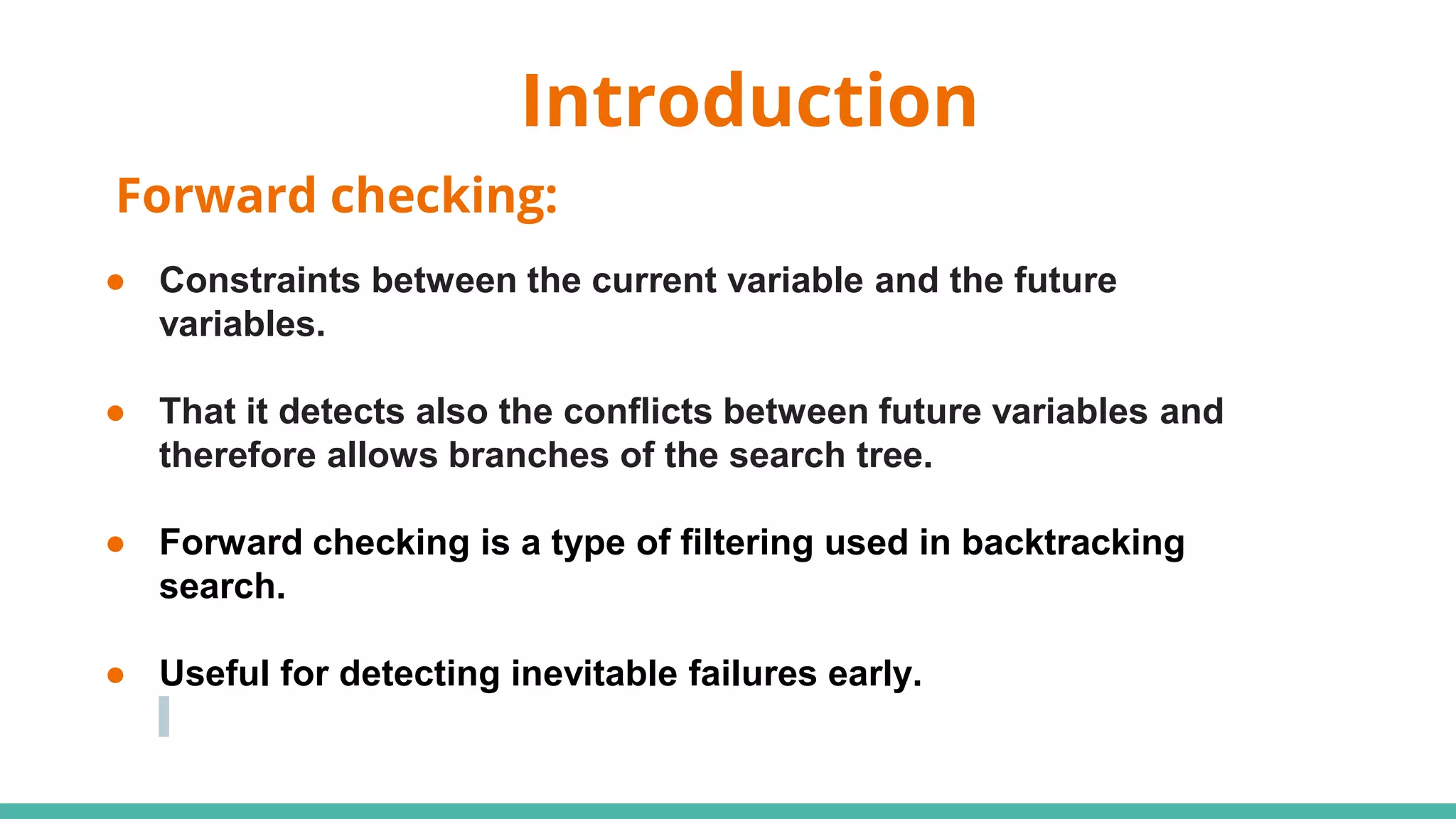 Introduction

Forward checking:

● Constraints between the current variable and the future variables.

● That it detects also the conflicts between future variables and therefore allows branches of the search tree.

● Forward checking is a type of filtering used in backtracking search.

● Useful for detecting inevitable failures early.